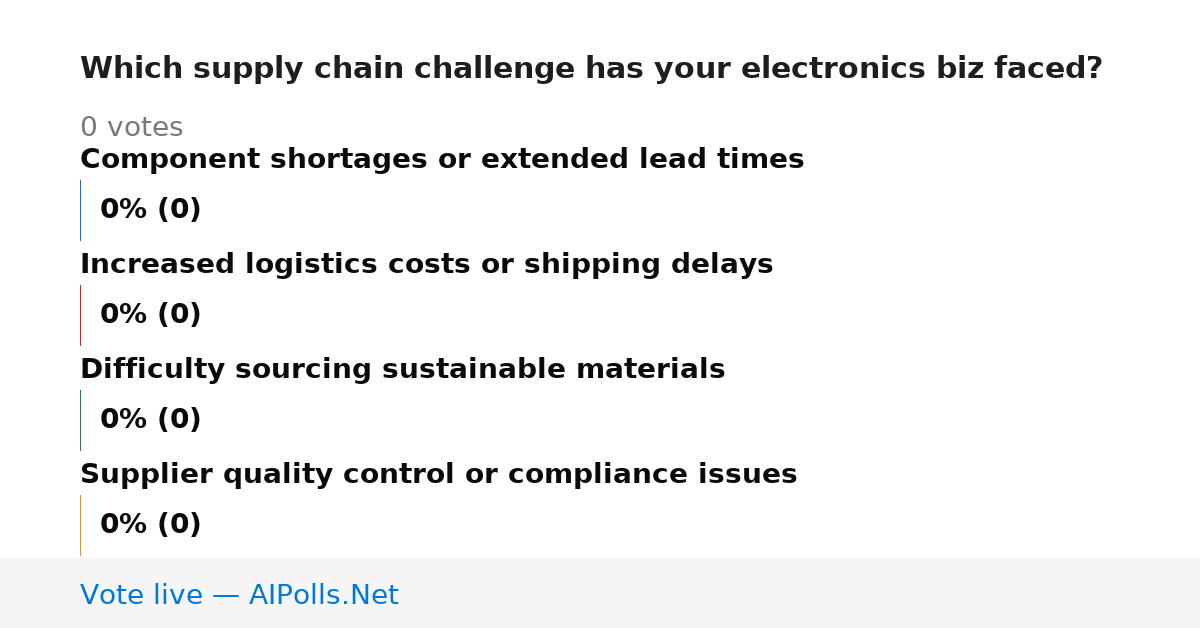 Which supply chain challenge has your electronics biz faced?

0 votes

Component shortages or extended lead times

0% (0)

Increased logistics costs or shipping delays

0% (0)

Difficulty sourcing sustainable materials

0% (0)

Supplier quality control or compliance issues

0% (0)

Vote live — AIPolls.Net